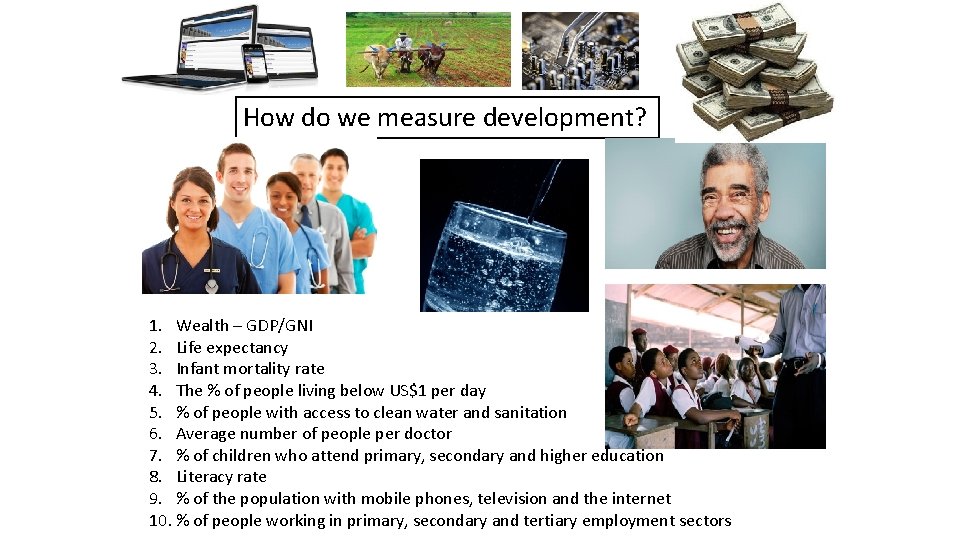 How do we measure development?

1. Wealth – GDP/GNI
2. Life expectancy
3. Infant mortality rate
4. The % of people living below US$1 per day
5. % of people with access to clean water and sanitation
6. Average number of people per doctor
7. % of children who attend primary, secondary and higher education
8. Literacy rate
9. % of the population with mobile phones, television and the internet
10. % of people working in primary, secondary and tertiary employment sectors